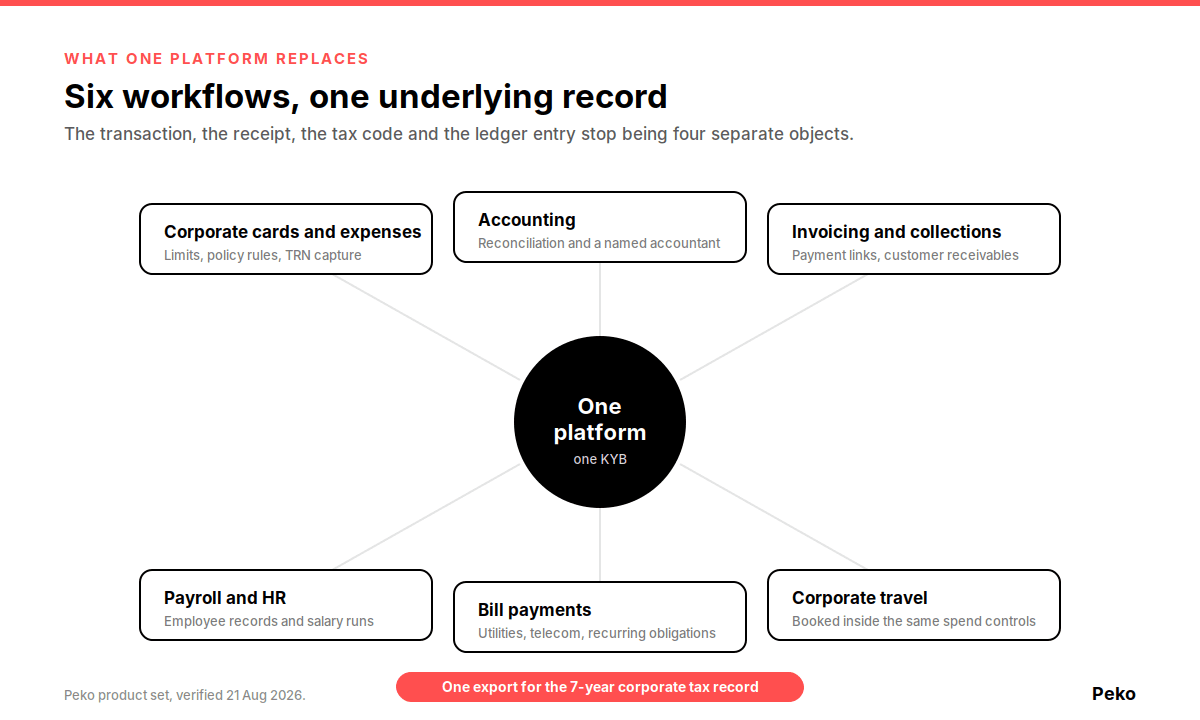 WHAT ONE PLATFORM REPLACES

Six workflows, one underlying record

The transaction, the receipt, the tax code and the ledger entry stop being four separate objects.

Corporate cards and expenses
Limits, policy rules, TRN capture

Accounting
Reconciliation and a named accountant

Invoicing and collections
Payment links, customer receivables

One platform
one KYB

Payroll and HR
Employee records and salary runs

Bill payments
Utilities, telecom, recurring obligations

Corporate travel
Booked inside the same spend controls

Peko product set, verified 21 Aug 2026.

One export for the 7-year corporate tax record

Peko